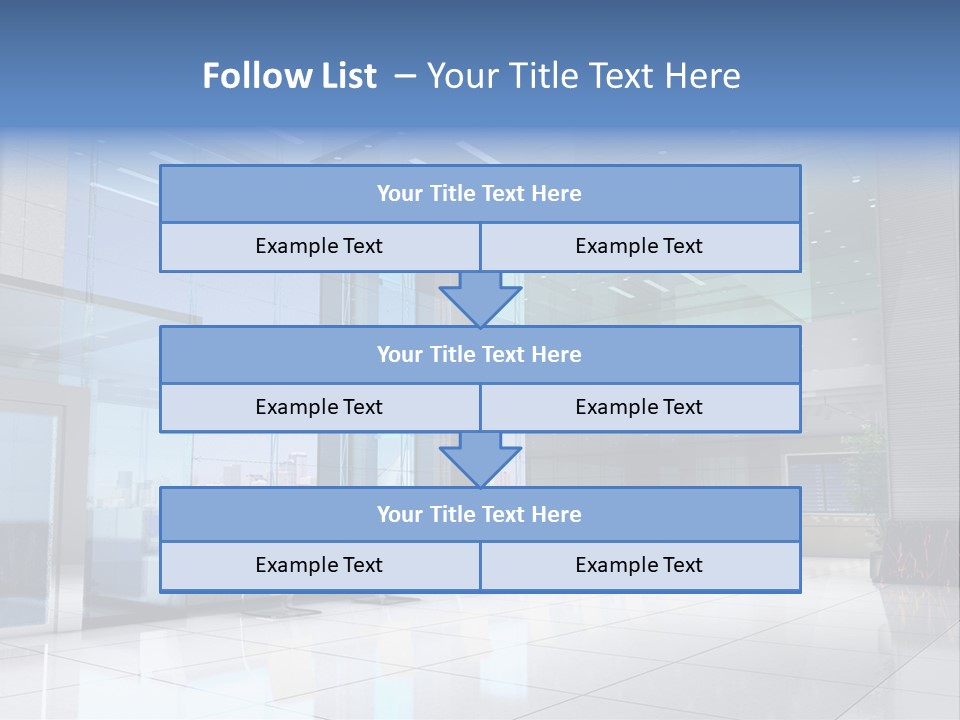 Follow List – Your Title Text Here

Your Title Text Here

Example Text

Example Text

Your Title Text Here

Example Text

Example Text

Your Title Text Here

Example Text

Example Text